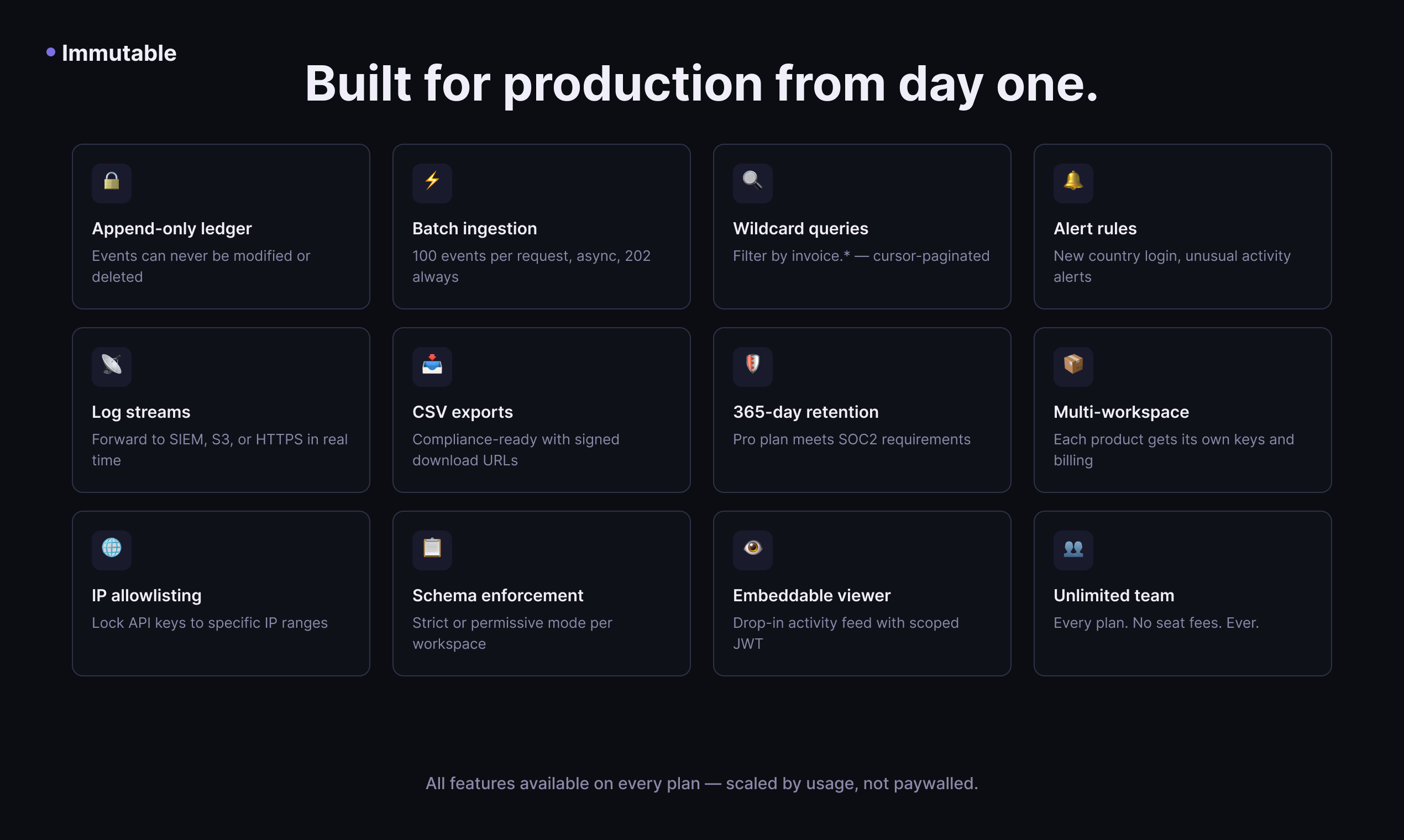 Immutable

Built for production from day one.

Append-only ledger
Events can never be modified or deleted

Batch ingestion
100 events per request, async, 202 always

Wildcard queries
Filter by invoice.* — cursor-paginated

Alert rules
New country login, unusual activity alerts

Log streams
Forward to SIEM, S3, or HTTPS in real time

CSV exports
Compliance-ready with signed download URLs

365-day retention
Pro plan meets SOC2 requirements

Multi-workspace
Each product gets its own keys and billing

IP allowlisting
Lock API keys to specific IP ranges

Schema enforcement
Strict or permissive mode per workspace

Embeddable viewer
Drop-in activity feed with scoped JWT

Unlimited team
Every plan. No seat fees. Ever.

All features available on every plan — scaled by usage, not paywalled.